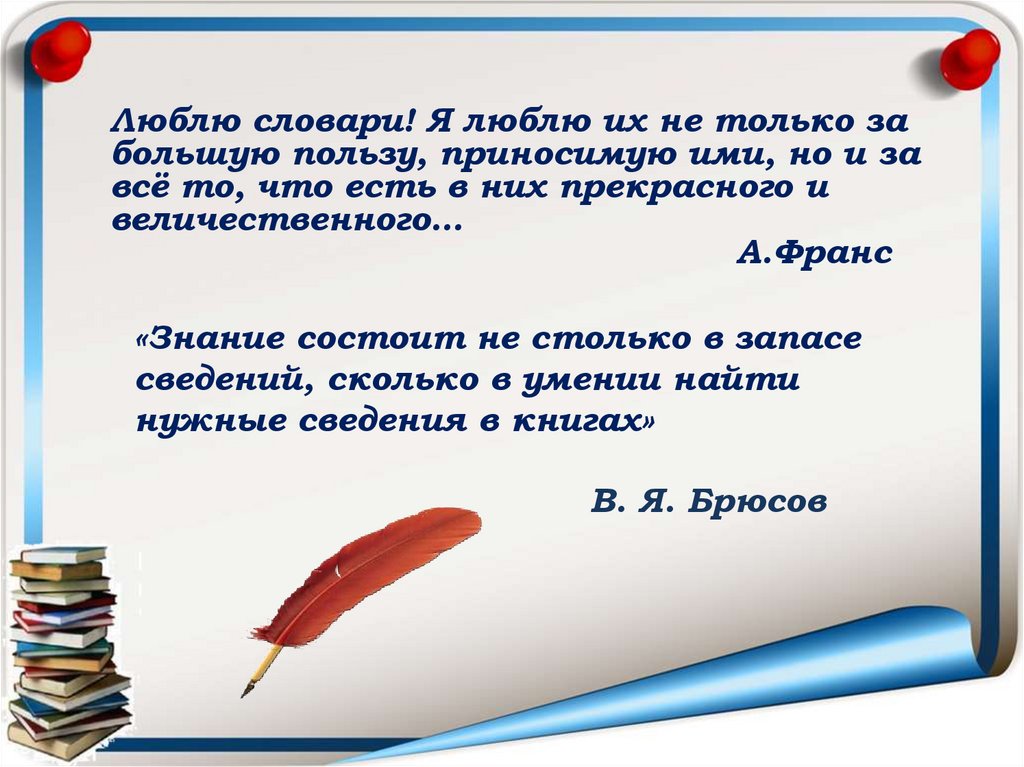 Люблю словари! Я люблю их не только за большую пользу, приносимую ими, но и за всё то, что есть в них прекрасного и величественного…

А.Франс

«Знание состоит не столько в запасе сведений, сколько в умении найти нужные сведения в книгах»

В. Я. Брюсов